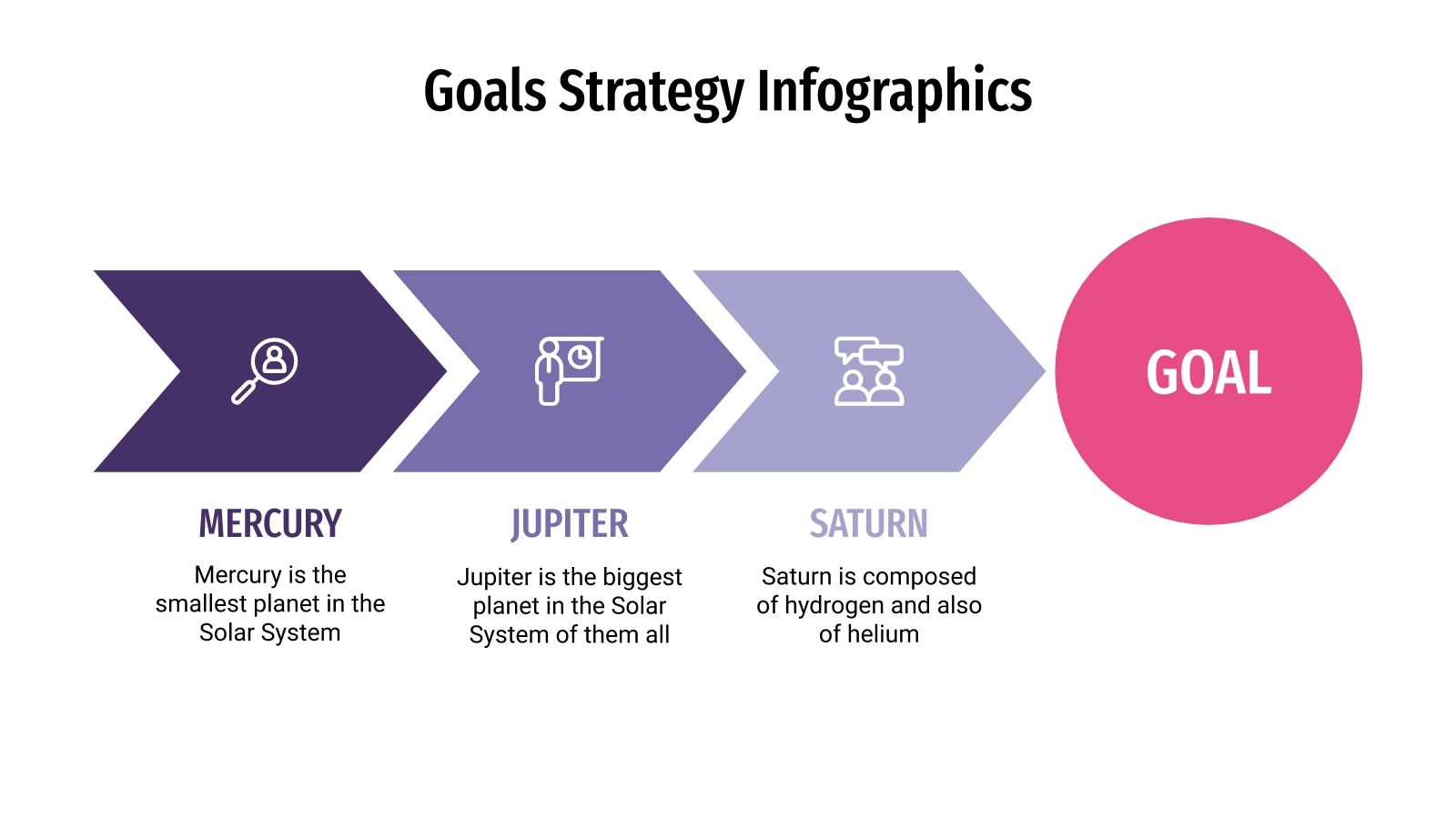 Goals Strategy Infographics

GOAL

MERCURY

Mercury is the smallest planet in the Solar System

JUPITER

Jupiter is the biggest planet in the Solar System of them all

SATURN

Saturn is composed of hydrogen and also of helium